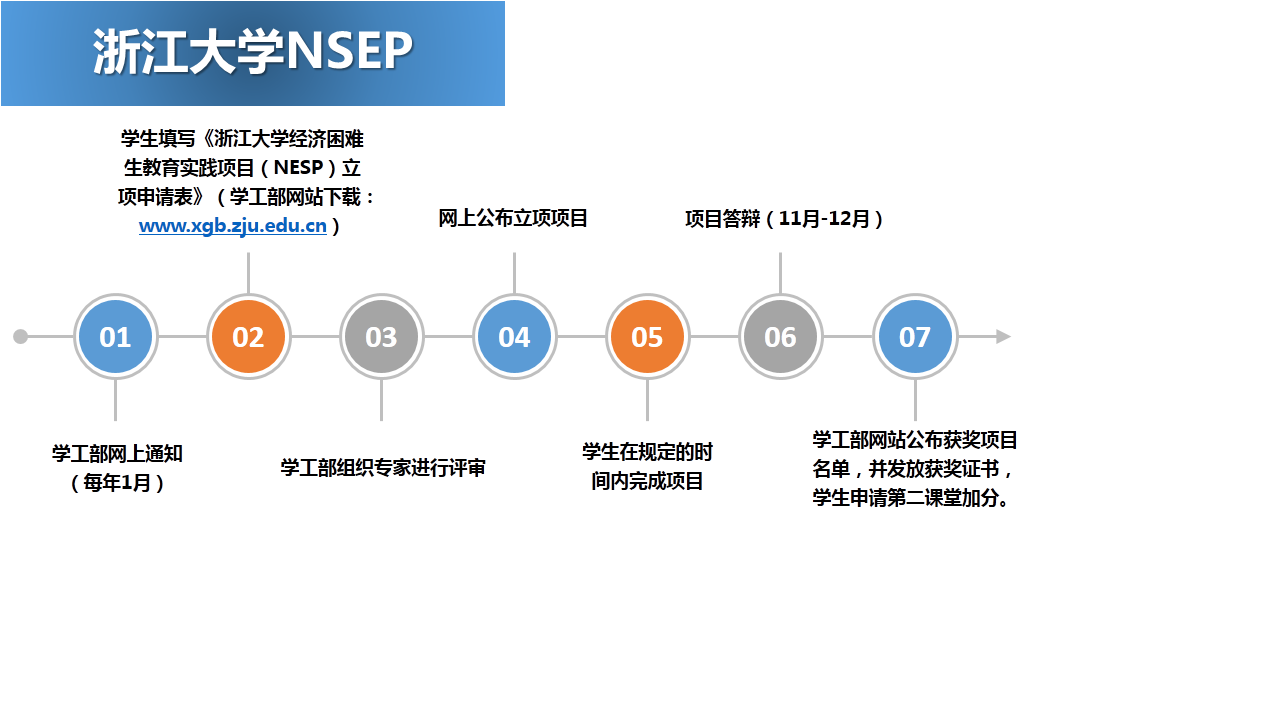 浙江大学NSEP

学生填写《浙江大学经济困难生教育实践项目（NESP）立项申请表》（学工部网站下载：www.xgb.zju.edu.cn）

网上公布立项项目

项目答辩（11月-12月）

01

02

03

04

05

06

07

学工部网上通知（每年1月）

学工部组织专家进行评审

学生在规定的时间内完成项目

学工部网站公布获奖项目名单，并发放获奖证书，学生申请第二课堂加分。